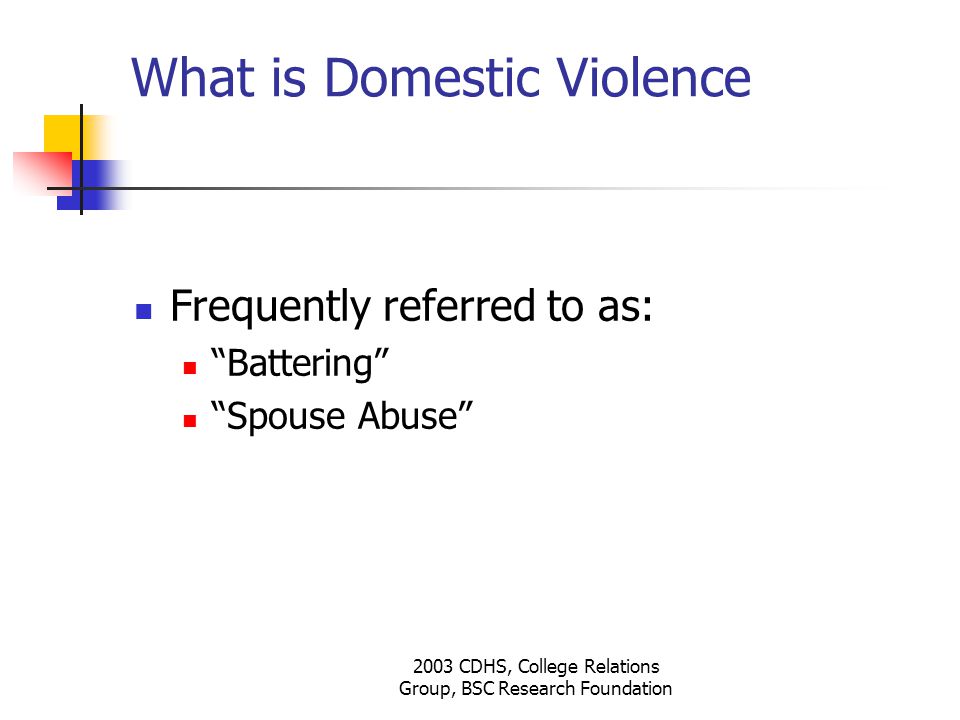 What is Domestic Violence

- Frequently referred to as:
  - “Battering”
  - “Spouse Abuse”

2003 CDHS, College Relations Group, BSC Research Foundation